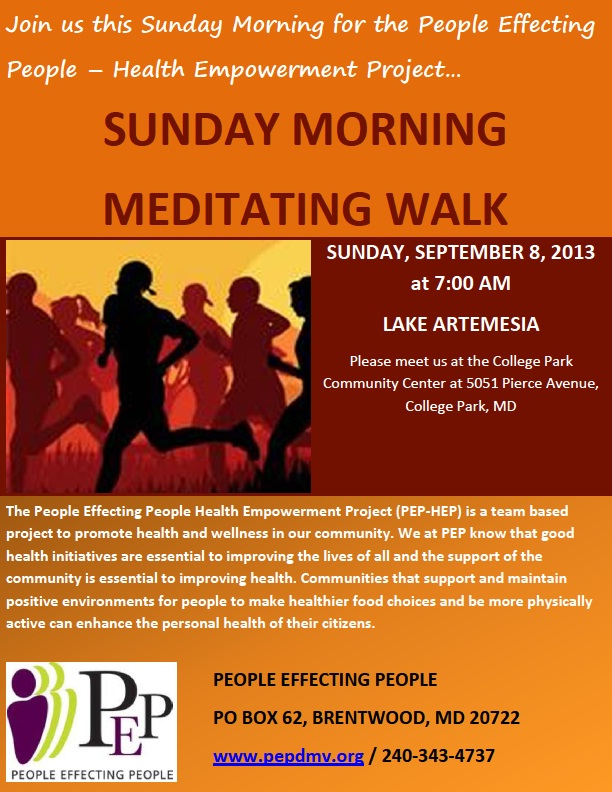 Join us this Sunday Morning for the People Effecting People – Health Empowerment Project…

SUNDAY MORNING

MEDITATING WALK

SUNDAY, SEPTEMBER 8, 2013
at 7:00 AM

LAKE ARTEMESIA

Please meet us at the College Park Community Center at 5051 Pierce Avenue, College Park, MD

The People Effecting People Health Empowerment Project (PEP-HEP) is a team based project to promote health and wellness in our community. We at PEP know that good health initiatives are essential to improving the lives of all and the support of the community is essential to improving health. Communities that support and maintain positive environments for people to make healthier food choices and be more physically active can enhance the personal health of their citizens.

PEP
PEOPLE EFFECTING PEOPLE

PEOPLE EFFECTING PEOPLE

PO BOX 62, BRENTWOOD, MD 20722

www.pepdmv.org / 240-343-4737